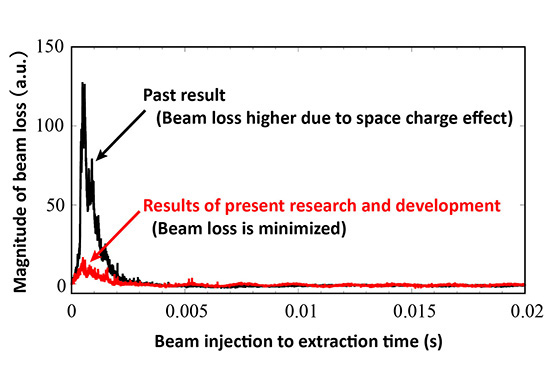 Magnitude of beam loss (a.u.)

150
100
50
0

Past result
(Beam loss higher due to space charge effect)

Results of present research and development
(Beam loss is minimized)

0
0.005
0.01
0.015
0.02

Beam injection to extraction time (s)